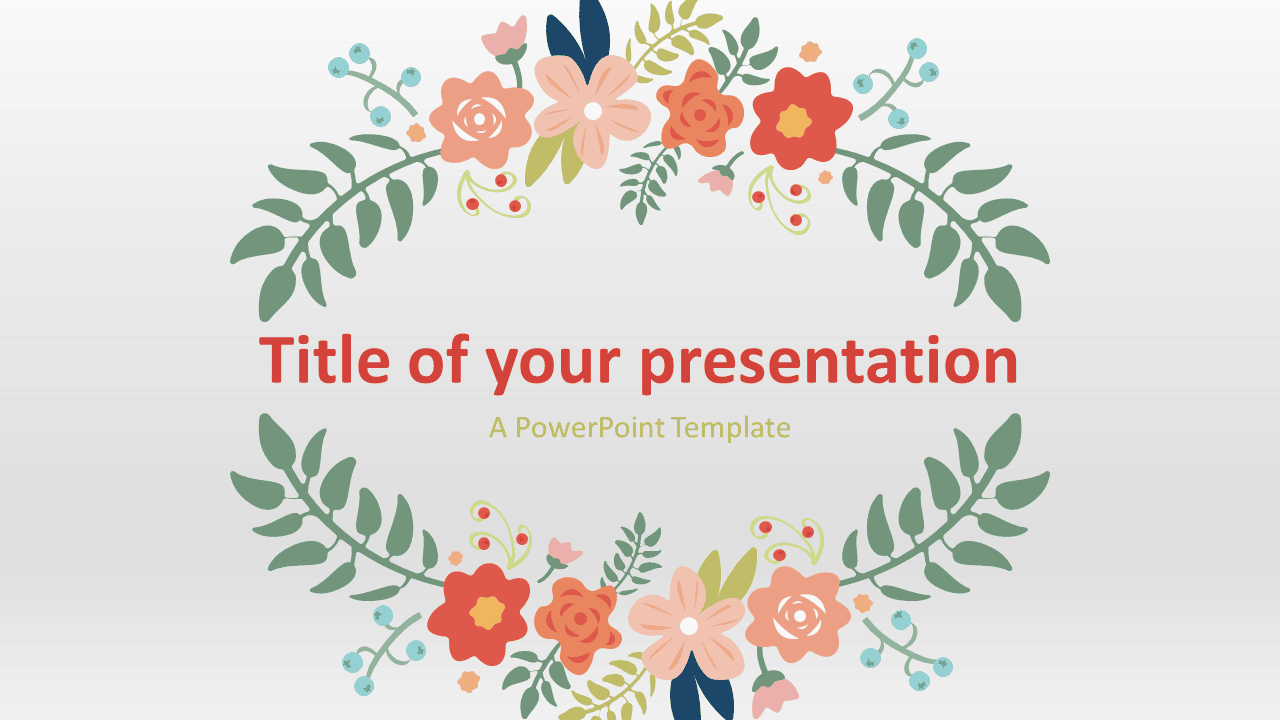 Title of your presentation

A PowerPoint Template